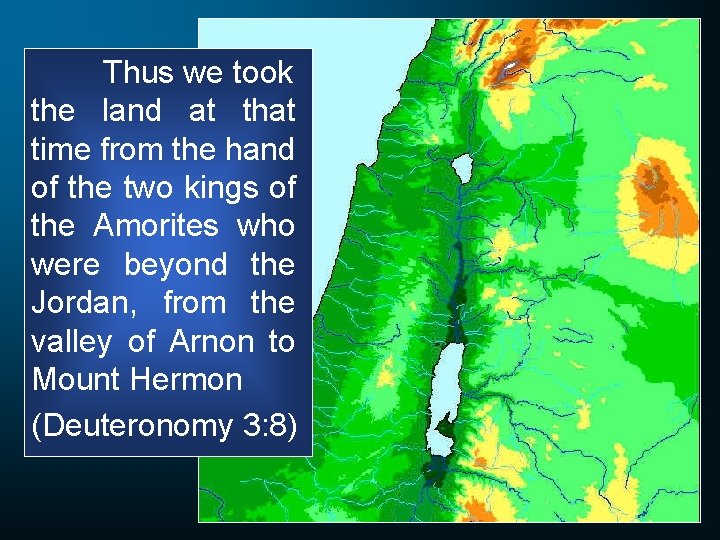 Thus we took the land at that time from the hand of the two kings of the Amorites who were beyond the Jordan, from the valley of Arnon to Mount Hermon

(Deuteronomy 3:8)